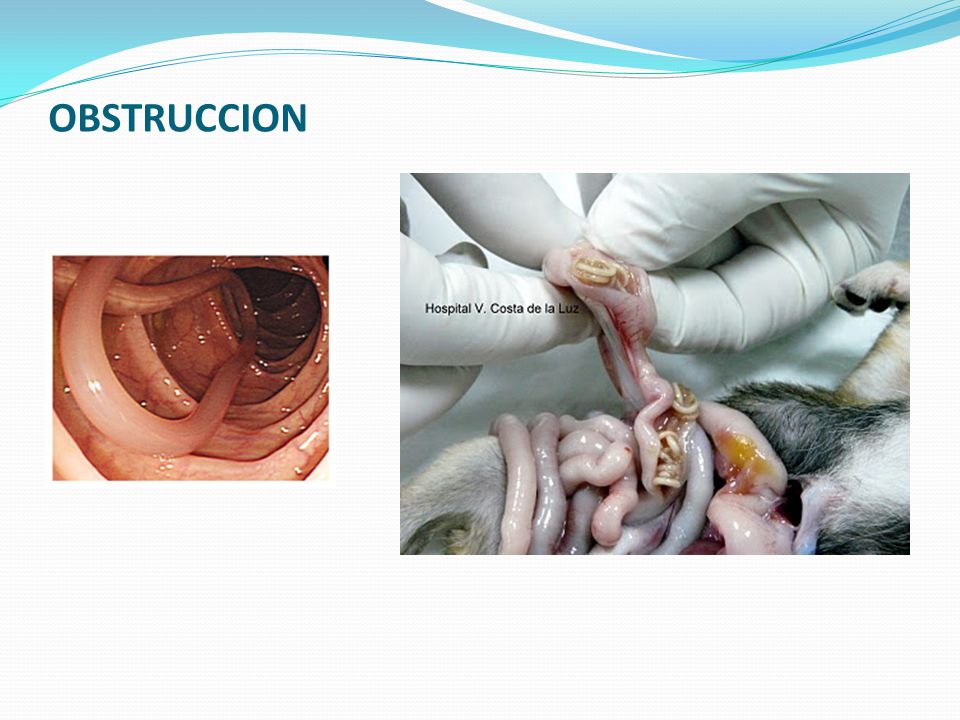 OBSTRUCCION

Hospital V. Costa de la Luz